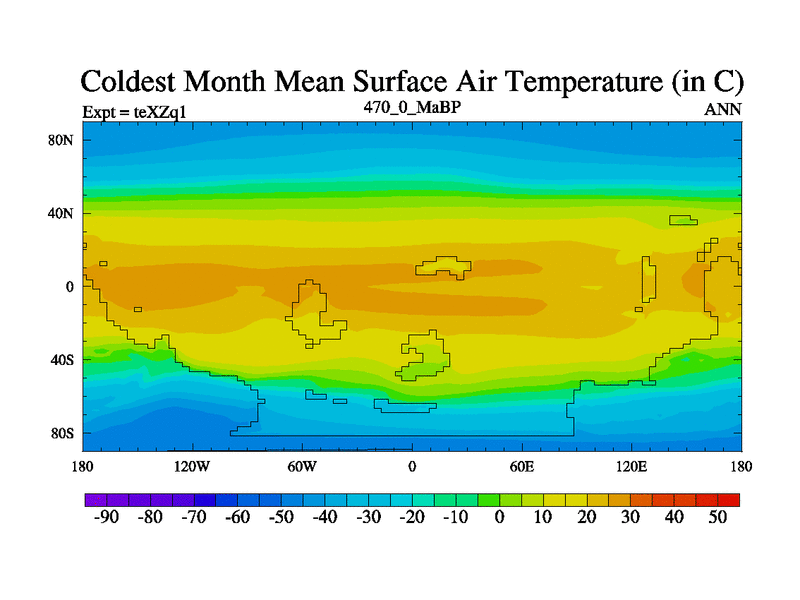 Coldest Month Mean Surface Air Temperature (in C)

Expt = teXZq1

470_0_MaBP

ANN

80N

40N

0

40S

80S

180

120W

60W

0

60E

120E

180

-90 -80 -70 -60 -50 -40 -30 -20 -10 0 10 20 30 40 50